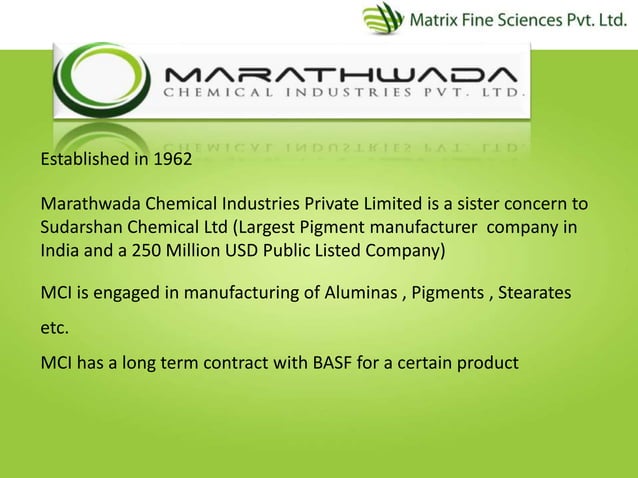 Matrix Fine Sciences Pvt. Ltd.

MARATHWADA
CHEMICAL INDUSTRIES PVT. LTD.

Established in 1962

Marathwada Chemical Industries Private Limited is a sister concern to Sudarshan Chemical Ltd (Largest Pigment manufacturer company in India and a 250 Million USD Public Listed Company)

MCI is engaged in manufacturing of Aluminas , Pigments , Stearates etc.

MCI has a long term contract with BASF for a certain product